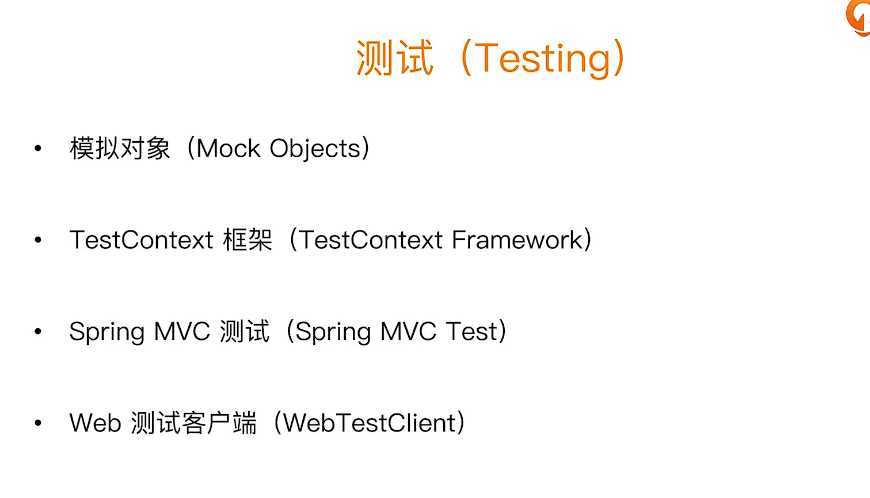 测试（Testing）

• 模拟对象（Mock Objects）

• TestContext 框架（TestContext Framework）

• Spring MVC 测试（Spring MVC Test）

• Web 测试客户端（WebTestClient）